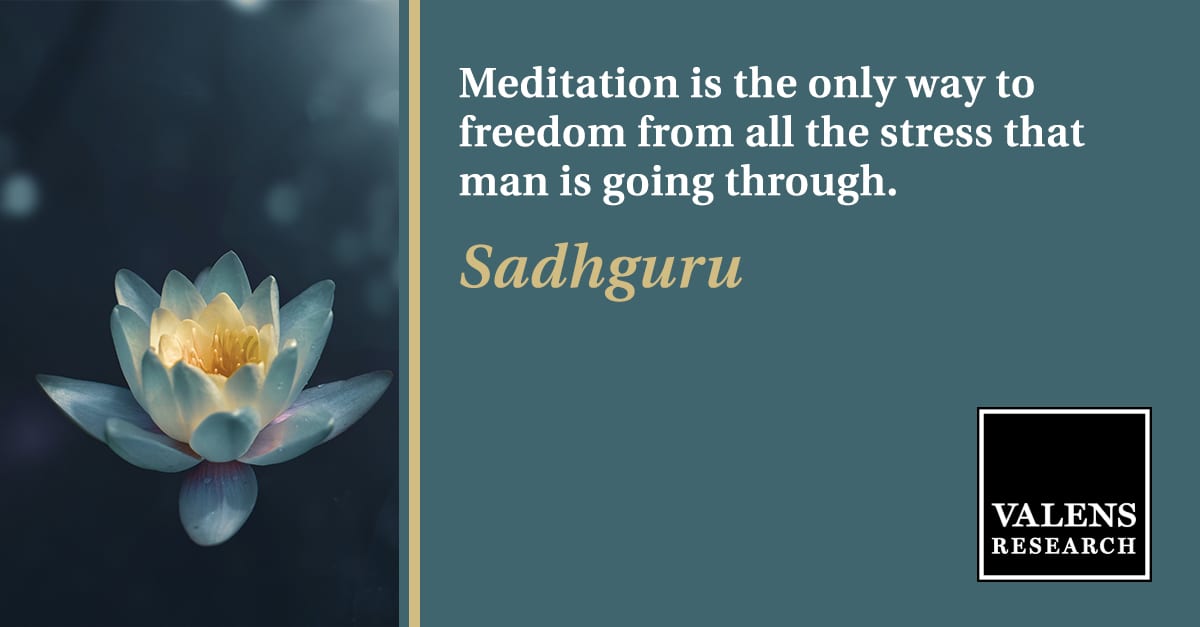 Meditation is the only way to freedom from all the stress that man is going through.

Sadhguru

VALENS
RESEARCH